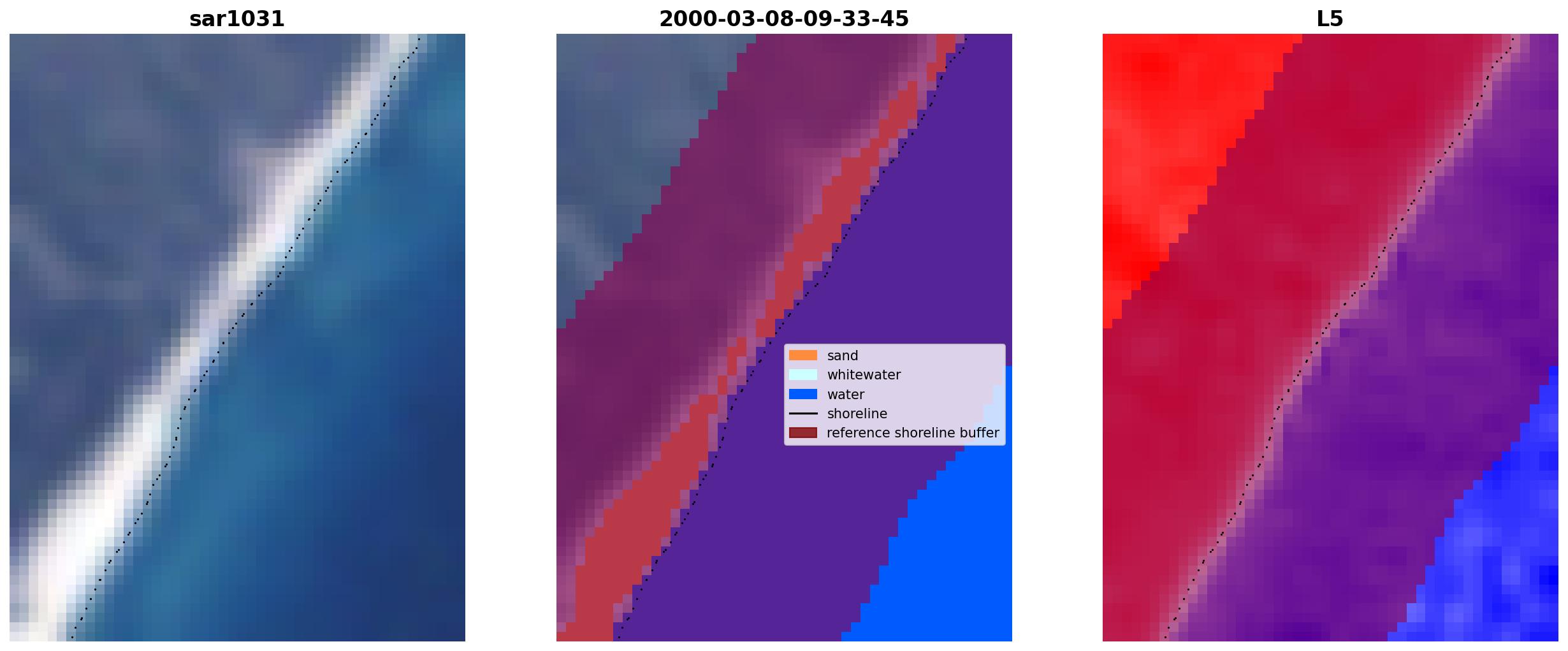 sar1031

2000-03-08-09-33-45

sand
whitewater
water
shoreline
reference shoreline buffer

L5